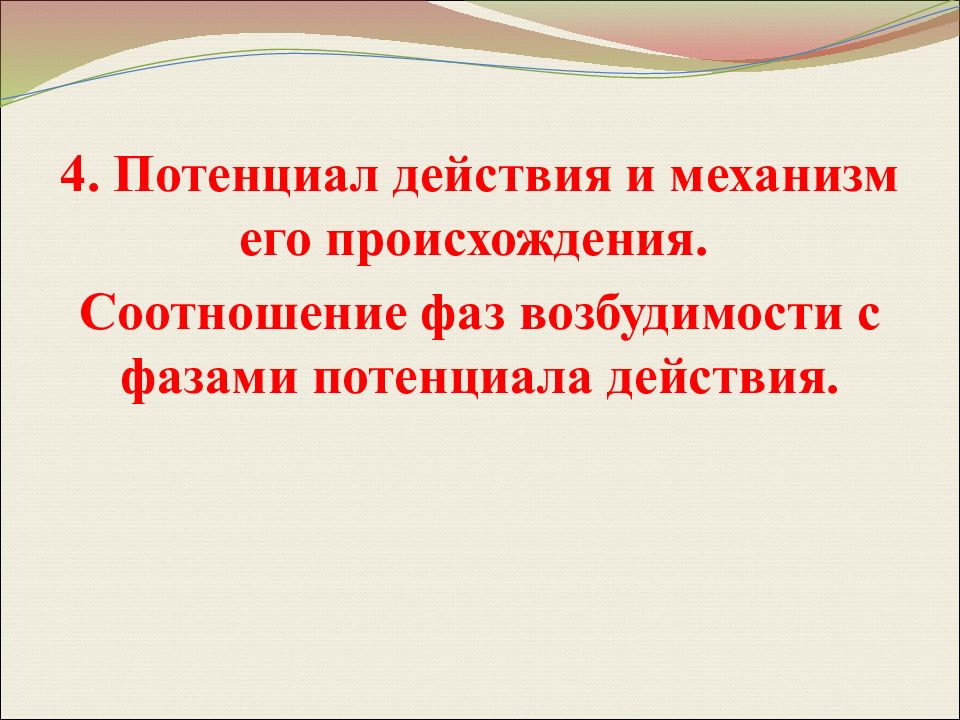 4. Потенциал действия и механизм его происхождения.

Соотношение фаз возбудимости с фазами потенциала действия.